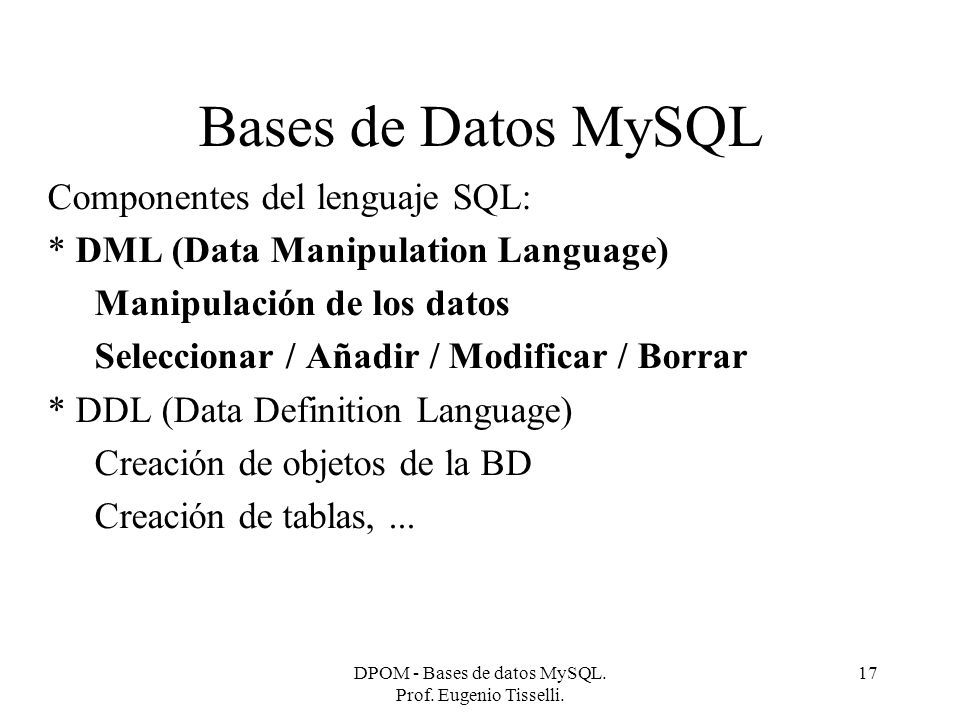 Bases de Datos MySQL

Componentes del lenguaje SQL:

* DML (Data Manipulation Language)
Manipulación de los datos
Seleccionar / Añadir / Modificar / Borrar

* DDL (Data Definition Language)
Creación de objetos de la BD
Creación de tablas, ...

DPOM - Bases de datos MySQL.
Prof. Eugenio Tisselli.

17